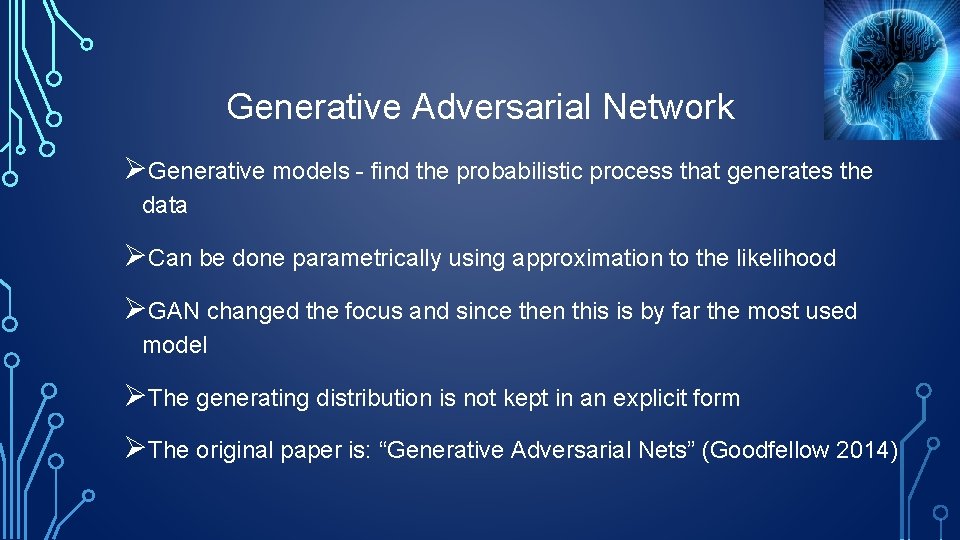 Generative Adversarial Network

➢Generative models - find the probabilistic process that generates the data

➢Can be done parametrically using approximation to the likelihood

➢GAN changed the focus and since then this is by far the most used model

➢The generating distribution is not kept in an explicit form

➢The original paper is: “Generative Adversarial Nets” (Goodfellow 2014)